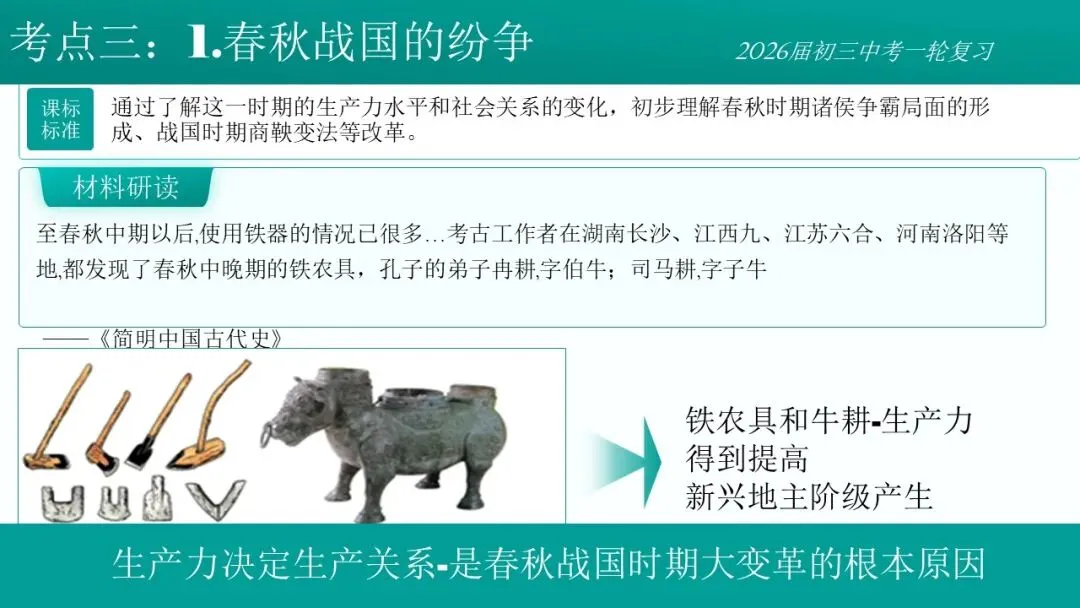 考点三：1.春秋战国的纷争

2026届初三中考一轮复习

课标标准

通过了解这一时期的生产力水平和社会关系的变化，初步理解春秋时期诸侯争霸局面的形成、战国时期商鞅变法等改革。

材料研读

至春秋中期以后,使用铁器的情况已很多…考古工作者在湖南长沙、江西九、江苏六合、河南洛阳等地,都发现了春秋中晚期的铁农具，孔子的弟子冉耕,字伯牛；司马耕,字子牛

——《简明中国古代史》

铁农具和牛耕-生产力得到提高
新兴地主阶级产生

生产力决定生产关系-是春秋战国时期大变革的根本原因